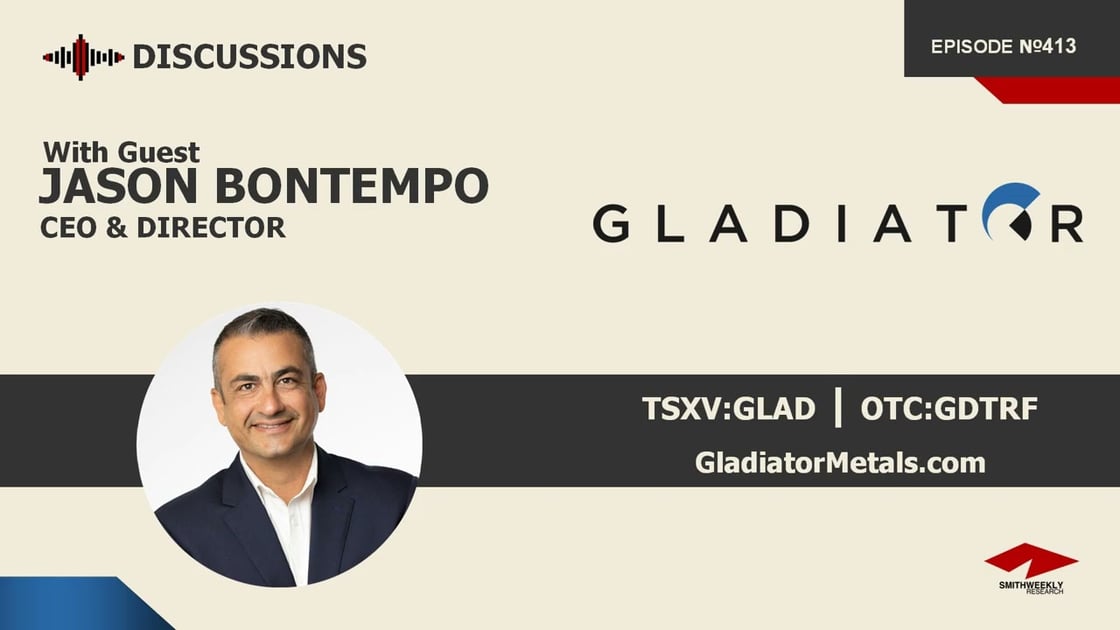 DISCUSSIONS

EPISODE №413

With Guest
JASON BONTEMPO
CEO & DIRECTOR

GLADIATOR

TSXV:GLAD | OTC:GDTRF
GladiatorMetals.com

SMITHWEEKLY RESEARCH